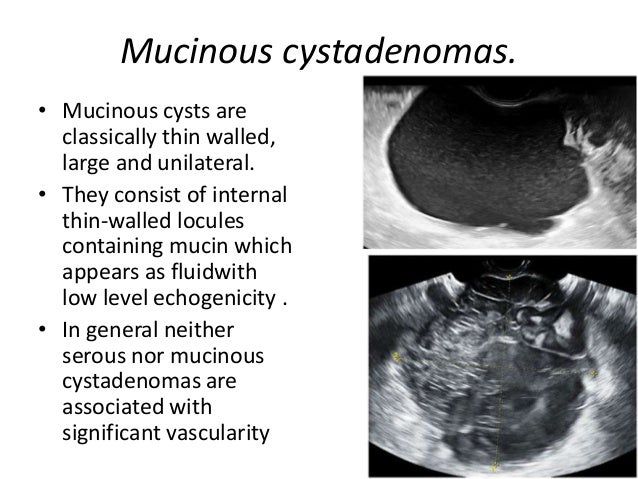 Mucinous cystadenomas.

• Mucinous cysts are classically thin walled, large and unilateral.

• They consist of internal thin-walled locules containing mucin which appears as fluidwith low level echogenicity .

• In general neither serous nor mucinous cystadenomas are associated with significant vascularity